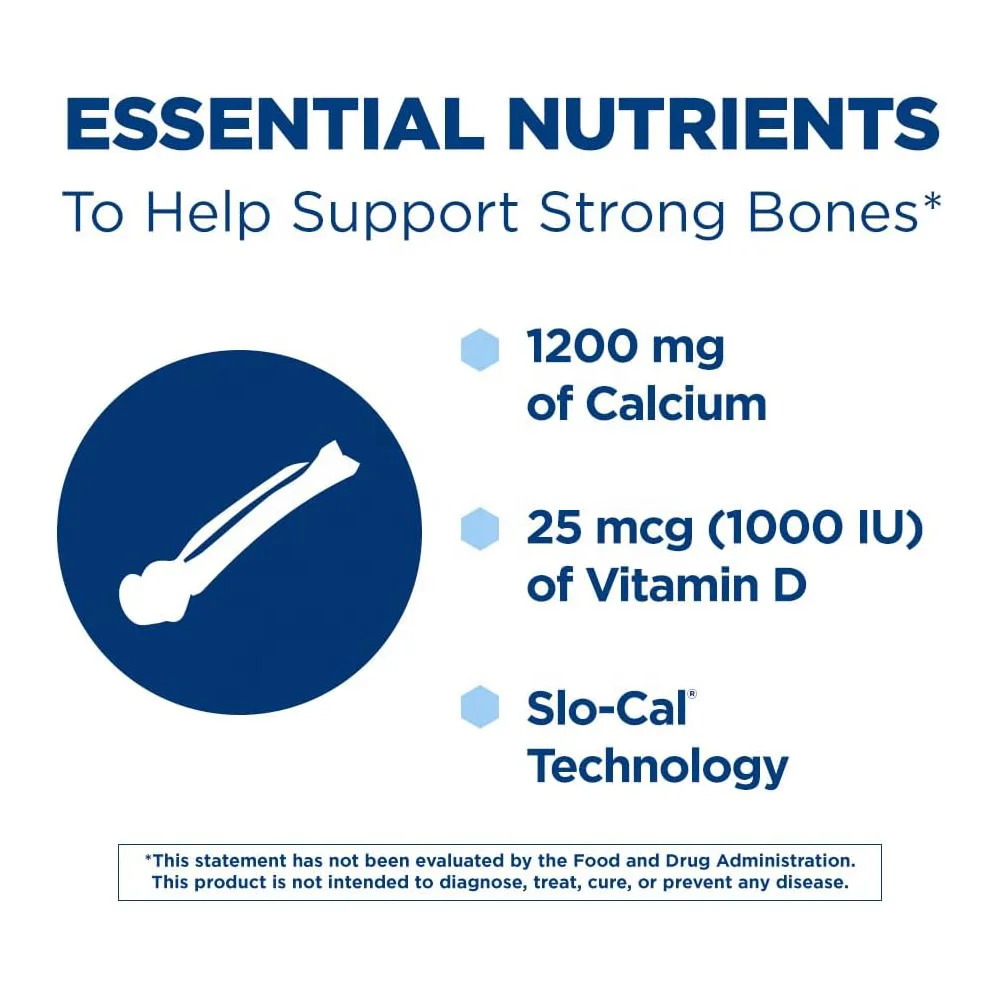 ESSENTIAL NUTRIENTS
To Help Support Strong Bones*

1200 mg of Calcium

25 mcg (1000 IU) of Vitamin D

Slo-Cal® Technology

*This statement has not been evaluated by the Food and Drug Administration. This product is not intended to diagnose, treat, cure, or prevent any disease.